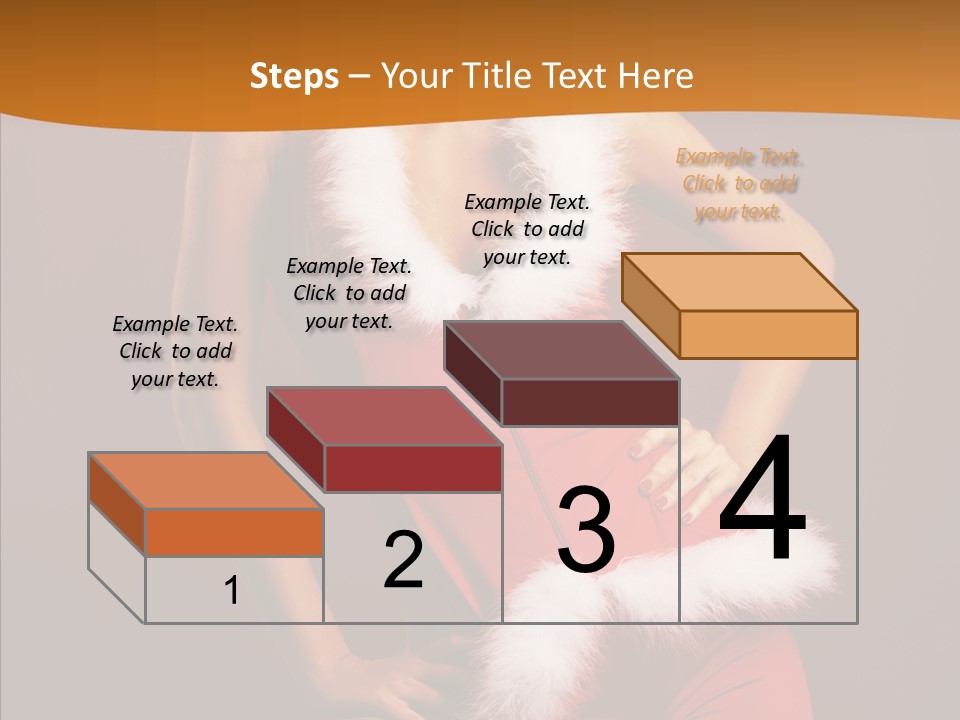 Steps – Your Title Text Here

Example Text. Click to add your text.

Example Text. Click to add your text.

Example Text. Click to add your text.

Example Text. Click to add your text.

1

2

3

4